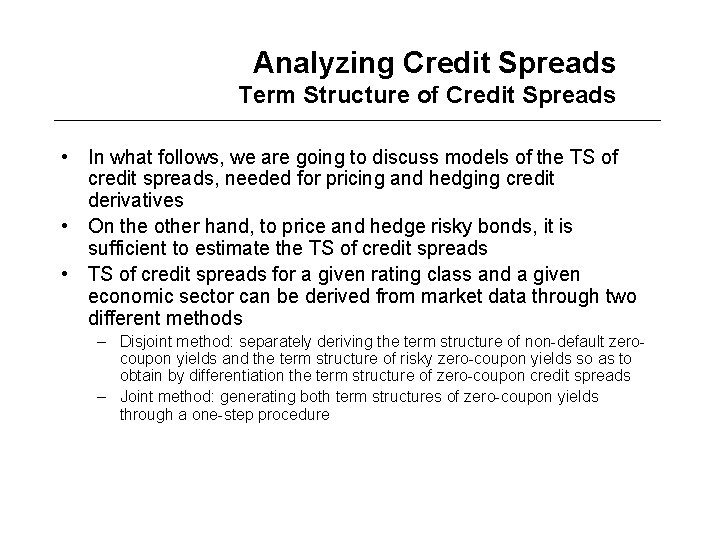 Analyzing Credit Spreads
Term Structure of Credit Spreads

• In what follows, we are going to discuss models of the TS of credit spreads, needed for pricing and hedging credit derivatives
• On the other hand, to price and hedge risky bonds, it is sufficient to estimate the TS of credit spreads
• TS of credit spreads for a given rating class and a given economic sector can be derived from market data through two different methods
– Disjoint method: separately deriving the term structure of non-default zero-coupon yields and the term structure of risky zero-coupon yields so as to obtain by differentiation the term structure of zero-coupon credit spreads
– Joint method: generating both term structures of zero-coupon yields through a one-step procedure